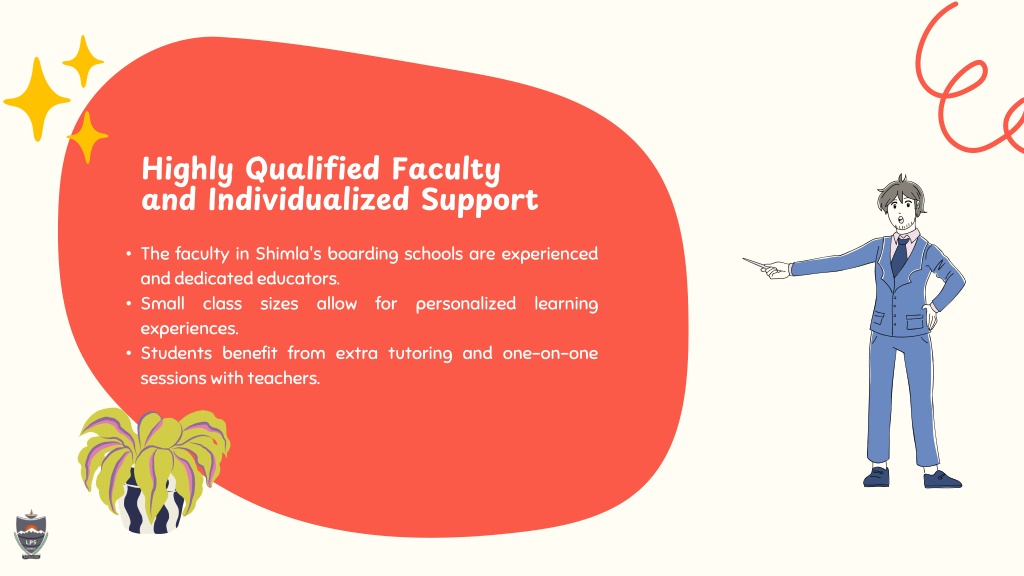 Highly Qualified Faculty and Individualized Support

• The faculty in Shimla's boarding schools are experienced and dedicated educators.
• Small class sizes allow for personalized learning experiences.
• Students benefit from extra tutoring and one-on-one sessions with teachers.

LPS